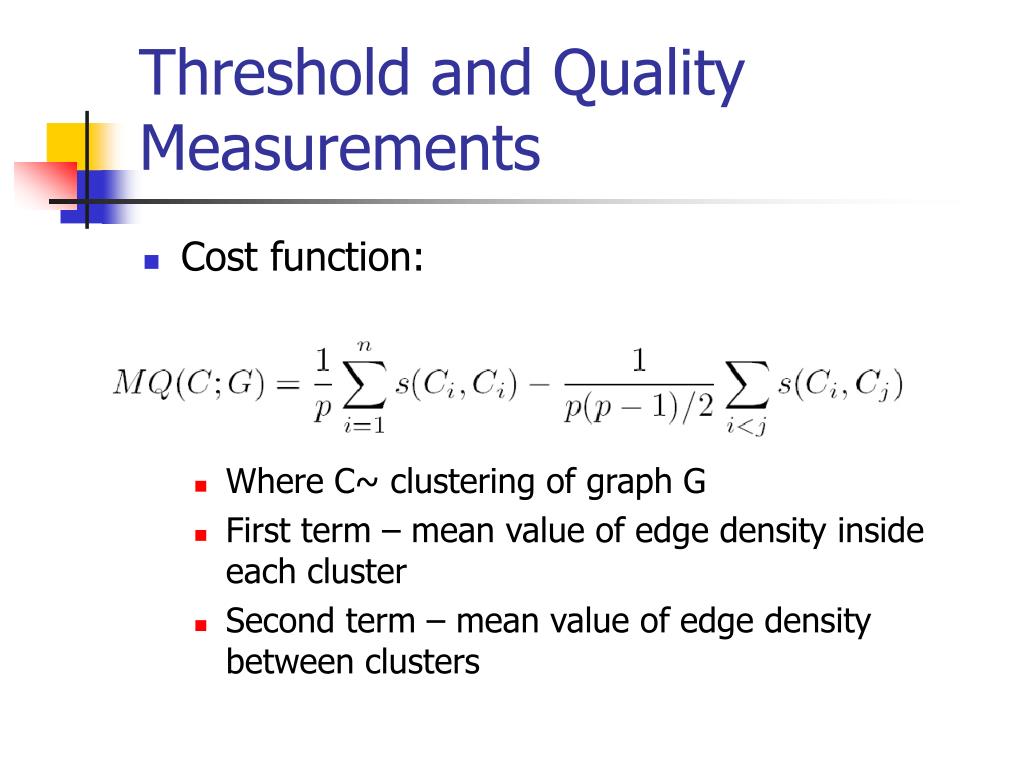 Threshold and Quality Measurements

Cost function:

$MQ(C;G) = \frac{1}{p}\sum_{i=1}^{n} s(C_i, C_i) - \frac{1}{p(p-1)/2}\sum_{i<j} s(C_i, C_j)$

Where C~ clustering of graph G

First term – mean value of edge density inside each cluster

Second term – mean value of edge density between clusters